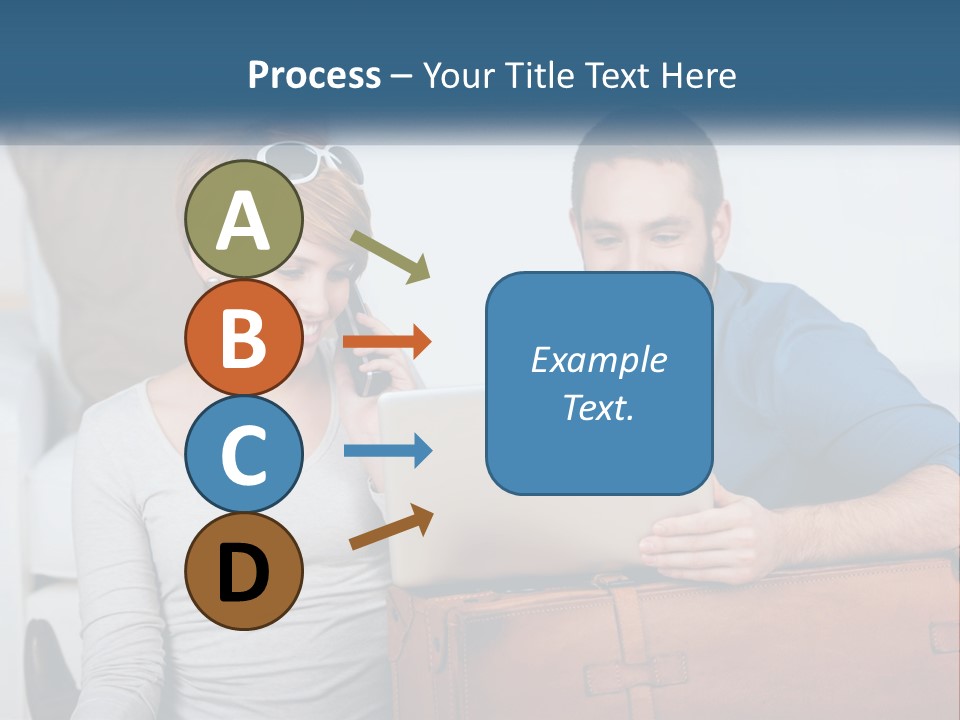 Process – Your Title Text Here

A

B

C

D

Example Text.